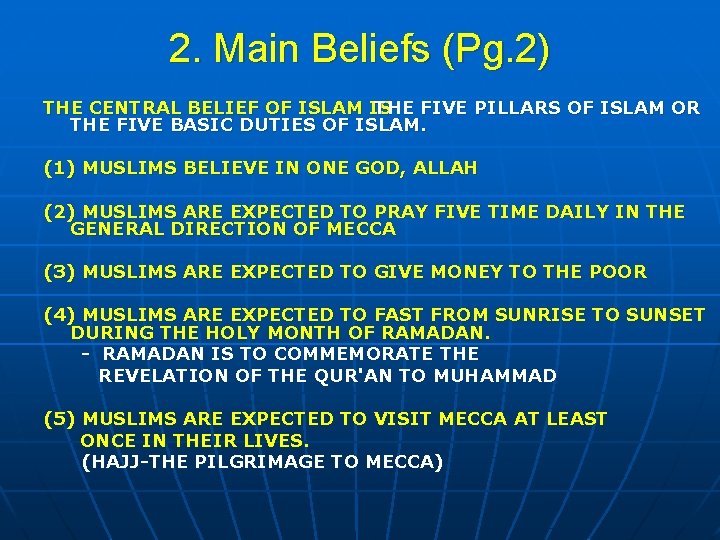 2. Main Beliefs (Pg.2)

THE CENTRAL BELIEF OF ISLAM IS THE FIVE PILLARS OF ISLAM OR THE FIVE BASIC DUTIES OF ISLAM.

(1) MUSLIMS BELIEVE IN ONE GOD, ALLAH

(2) MUSLIMS ARE EXPECTED TO PRAY FIVE TIME DAILY IN THE GENERAL DIRECTION OF MECCA

(3) MUSLIMS ARE EXPECTED TO GIVE MONEY TO THE POOR

(4) MUSLIMS ARE EXPECTED TO FAST FROM SUNRISE TO SUNSET DURING THE HOLY MONTH OF RAMADAN.
- RAMADAN IS TO COMMEMORATE THE REVELATION OF THE QUR'AN TO MUHAMMAD

(5) MUSLIMS ARE EXPECTED TO VISIT MECCA AT LEAST ONCE IN THEIR LIVES.
(HAJJ-THE PILGRIMAGE TO MECCA)